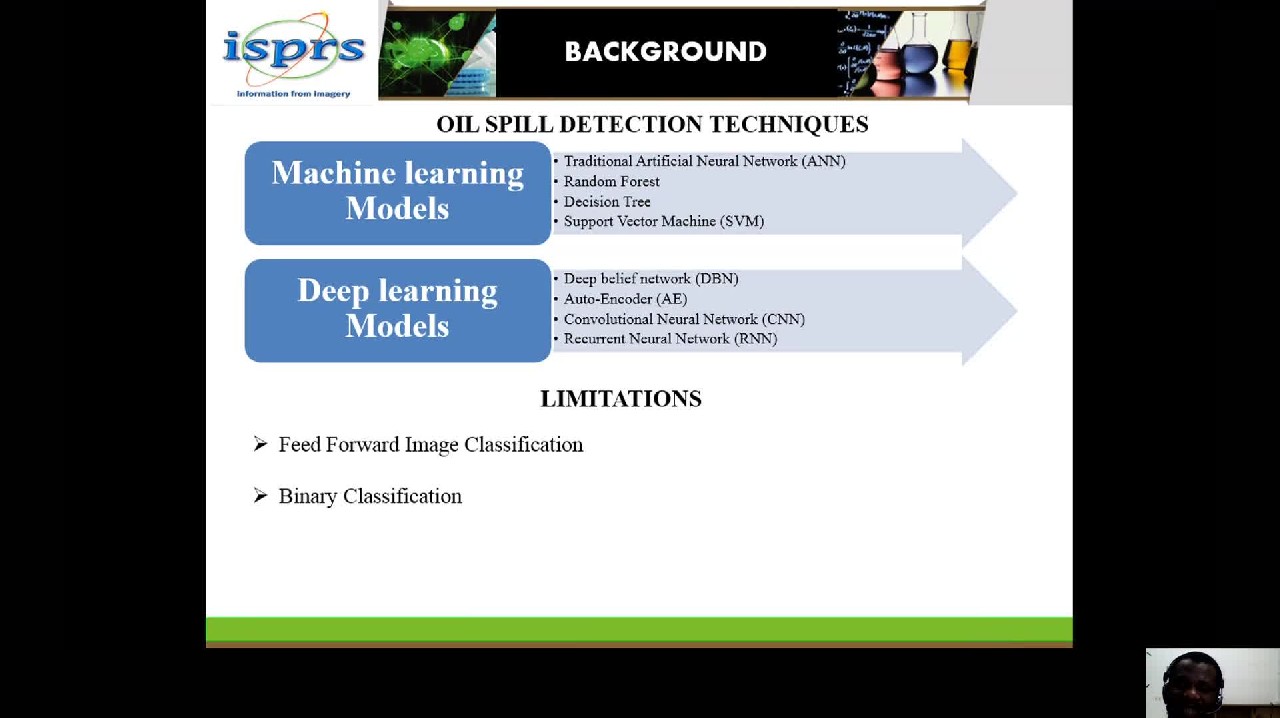 isprs
Information from Imagery

BACKGROUND

OIL SPILL DETECTION TECHNIQUES

Machine learning Models

• Traditional Artificial Neural Network (ANN)
• Random Forest
• Decision Tree
• Support Vector Machine (SVM)

Deep learning Models

• Deep belief network (DBN)
• Auto-Encoder (AE)
• Convolutional Neural Network (CNN)
• Recurrent Neural Network (RNN)

LIMITATIONS

➢ Feed Forward Image Classification

➢ Binary Classification